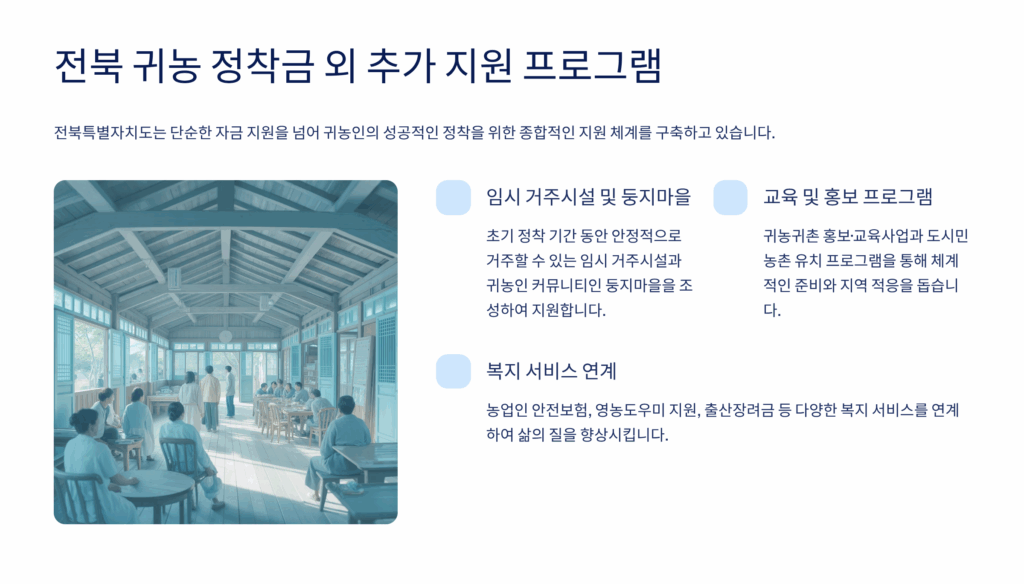 전북 귀농 정착금 외 추가 지원 프로그램

전북특별자치도는 단순한 자금 지원을 넘어 귀농인의 성공적인 정착을 위한 종합적인 지원 체계를 구축하고 있습니다.

임시 거주시설 및 둥지마을

초기 정착 기간 동안 안정적으로 거주할 수 있는 임시 거주시설과 귀농인 커뮤니티인 둥지마을을 조성하여 지원합니다.

교육 및 홍보 프로그램

귀농귀촌 홍보·교육사업과 도시민 농촌 유치 프로그램을 통해 체계적인 준비와 지역 적응을 돕습니다.

복지 서비스 연계

농업인 안전보험, 영농도우미 지원, 출산장려금 등 다양한 복지 서비스를 연계하여 삶의 질을 향상시킵니다.